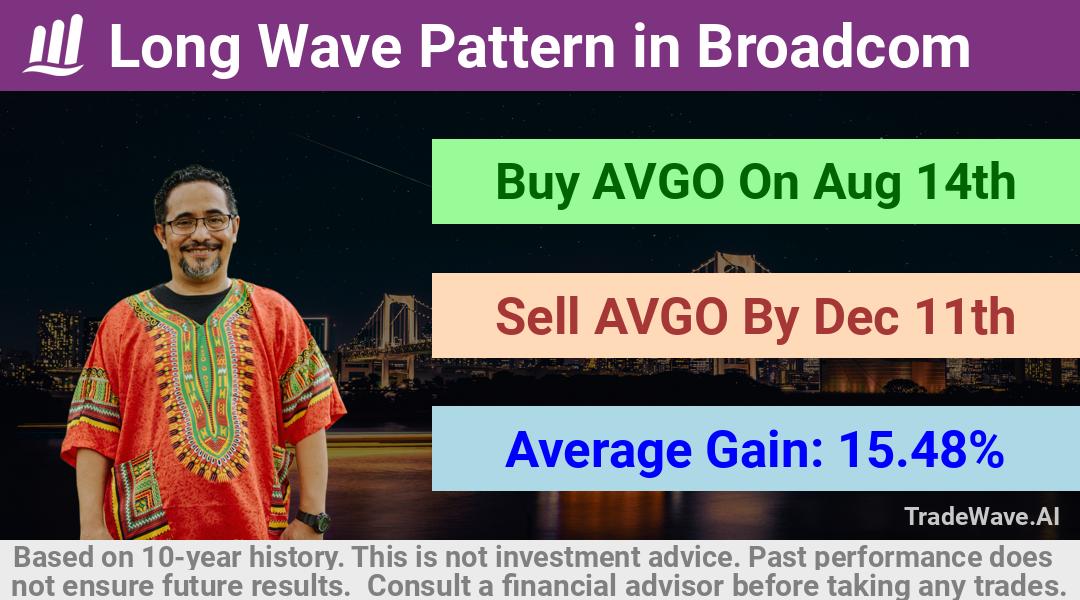 Long Wave Pattern in Broadcom

Buy AVGO On Aug 14th

Sell AVGO By Dec 11th

Average Gain: 15.48%

TradeWave.AI

Based on 10-year history. This is not investment advice. Past performance does not ensure future results. Consult a financial advisor before taking any trades.